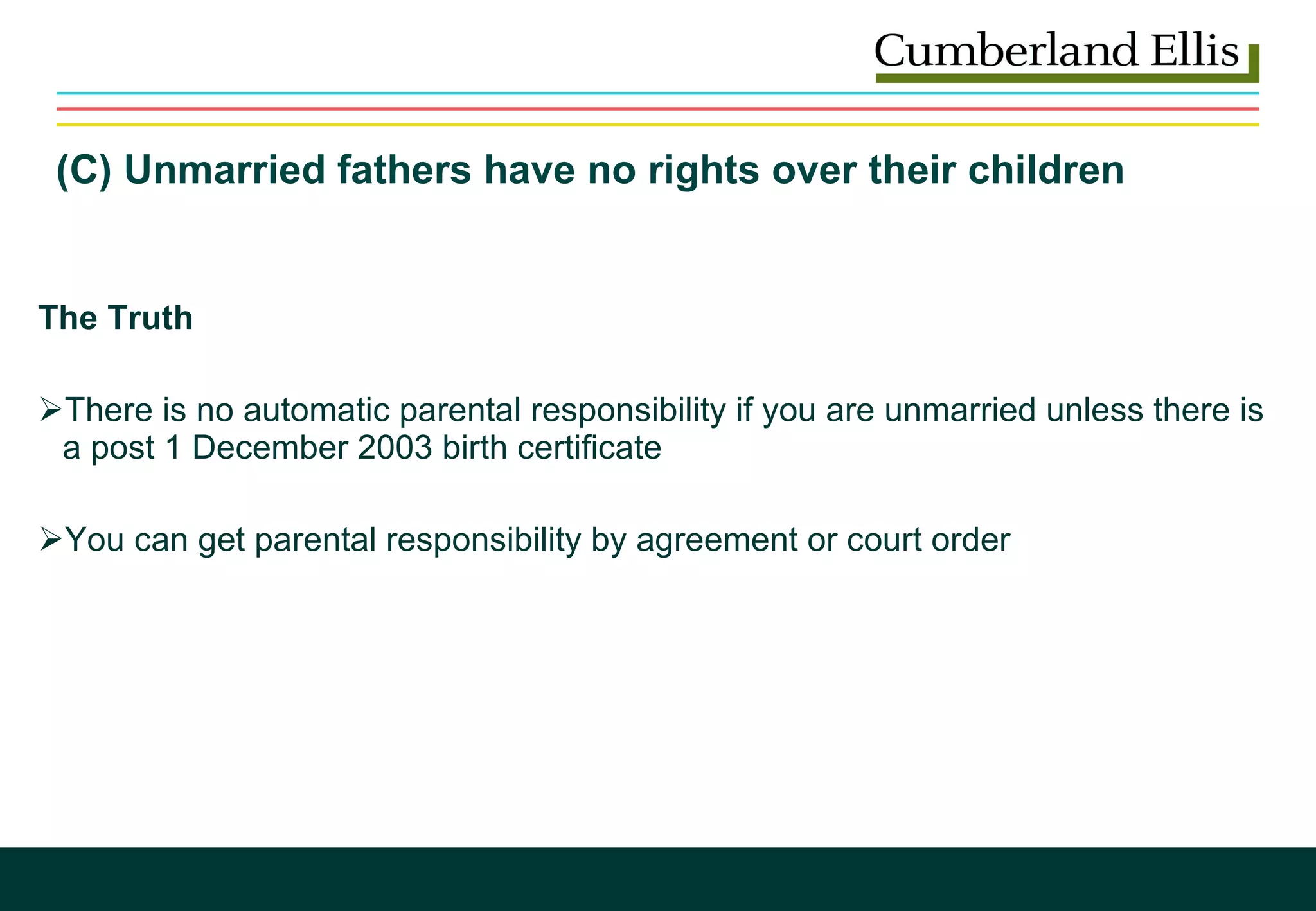 Cumberland Ellis

(C) Unmarried fathers have no rights over their children

The Truth

➢There is no automatic parental responsibility if you are unmarried unless there is a post 1 December 2003 birth certificate

➢You can get parental responsibility by agreement or court order